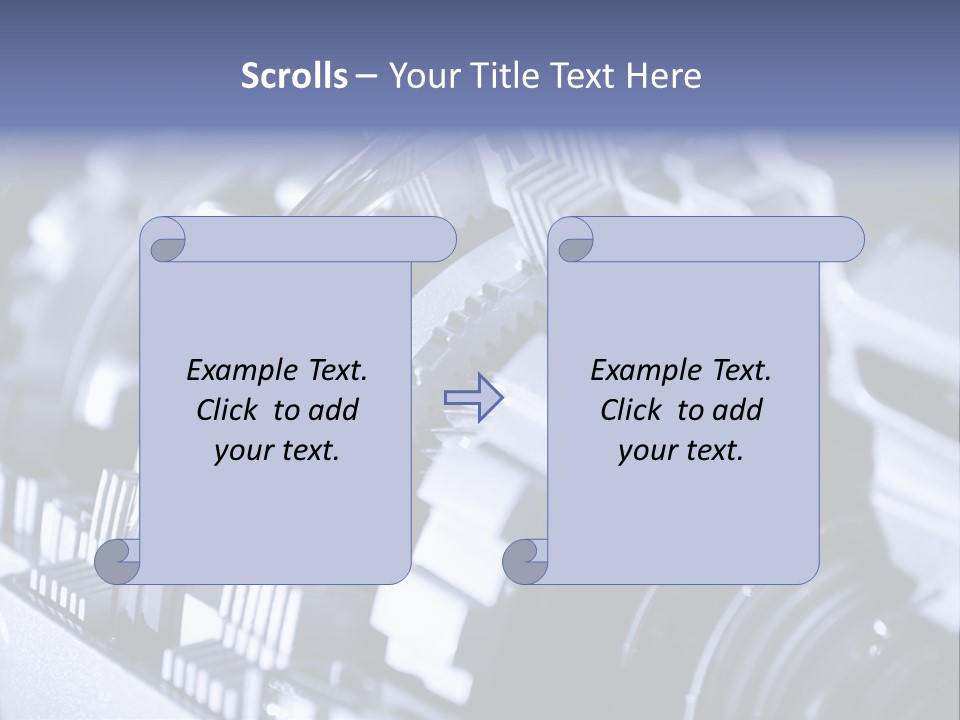 Scrolls – Your Title Text Here

Example Text. Click to add your text.

Example Text. Click to add your text.